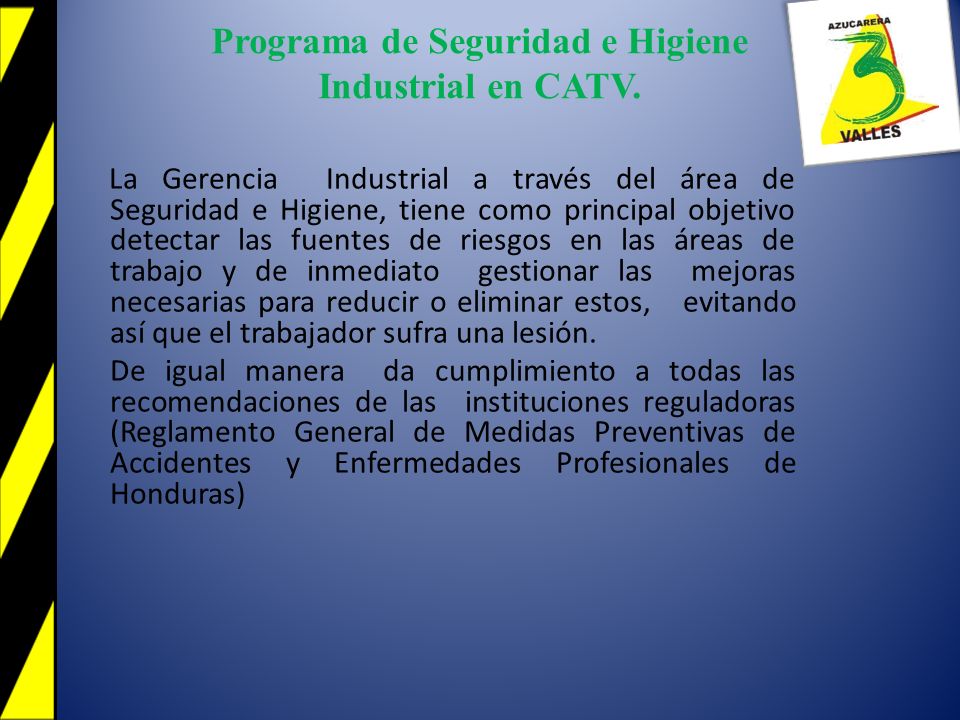 Programa de Seguridad e Higiene Industrial en CATV.

AZUCARERA 3 VALLES

La Gerencia Industrial a través del área de Seguridad e Higiene, tiene como principal objetivo detectar las fuentes de riesgos en las áreas de trabajo y de inmediato gestionar las mejoras necesarias para reducir o eliminar estos, evitando así que el trabajador sufra una lesión.

De igual manera da cumplimiento a todas las recomendaciones de las instituciones reguladoras (Reglamento General de Medidas Preventivas de Accidentes y Enfermedades Profesionales de Honduras)